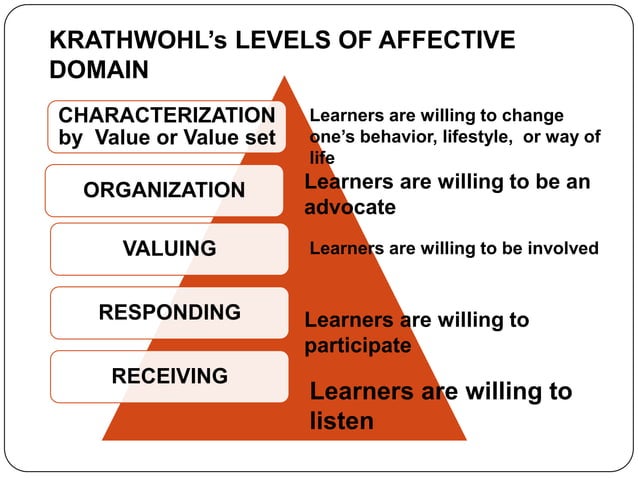 KRATHWOHL's LEVELS OF AFFECTIVE DOMAIN

CHARACTERIZATION by Value or Value set

Learners are willing to change one's behavior, lifestyle, or way of life

ORGANIZATION

Learners are willing to be an advocate

VALUING

Learners are willing to be involved

RESPONDING

Learners are willing to participate

RECEIVING

Learners are willing to listen